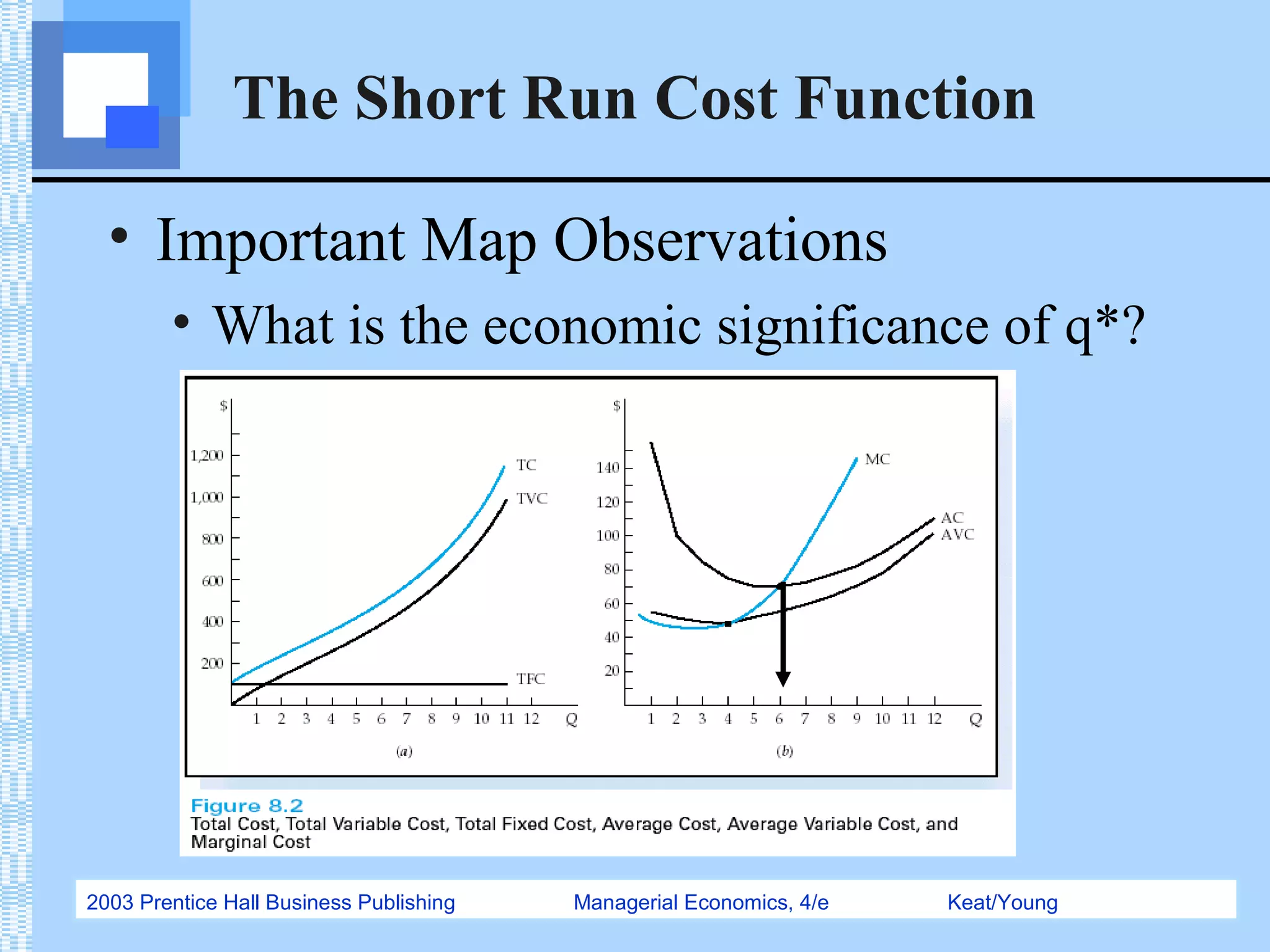 The Short Run Cost Function

• Important Map Observations
  • What is the economic significance of q*?

$
1,200
1,000
800
600
400
200
TC
TVC
TFC
1 2 3 4 5 6 7 8 9 10 11 12 Q
(a)

$
140
120
100
80
60
40
20
MC
AC
AVC
1 2 3 4 5 6 7 8 9 10 11 12 Q
(b)

Figure 8.2
Total Cost, Total Variable Cost, Total Fixed Cost, Average Cost, Average Variable Cost, and Marginal Cost

2003 Prentice Hall Business Publishing Managerial Economics, 4/e Keat/Young